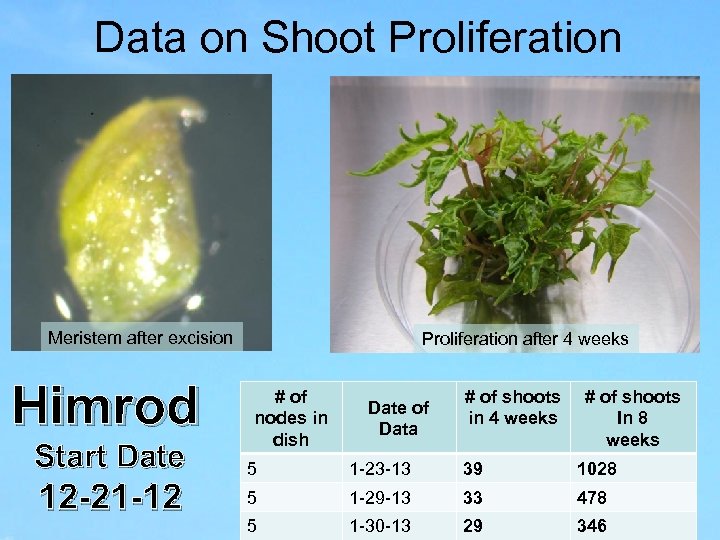 Data on Shoot Proliferation

Meristem after excision

Proliferation after 4 weeks

Himrod
Start Date
12-21-12

| # of nodes in dish | Date of Data | # of shoots in 4 weeks | # of shoots In 8 weeks |
|---|---|---|---|
| 5 | 1-23-13 | 39 | 1028 |
| 5 | 1-29-13 | 33 | 478 |
| 5 | 1-30-13 | 29 | 346 |